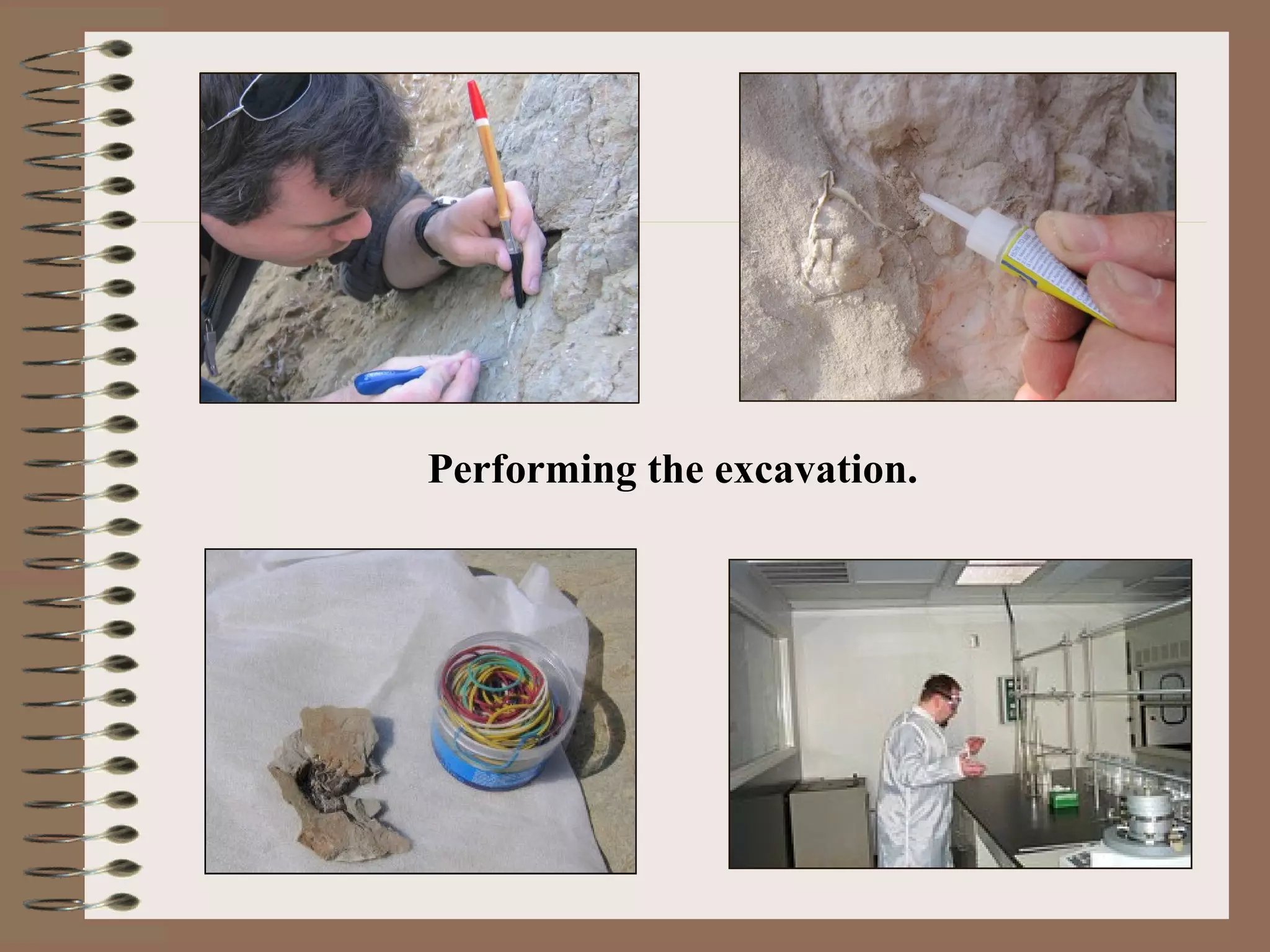 Performing the excavation.